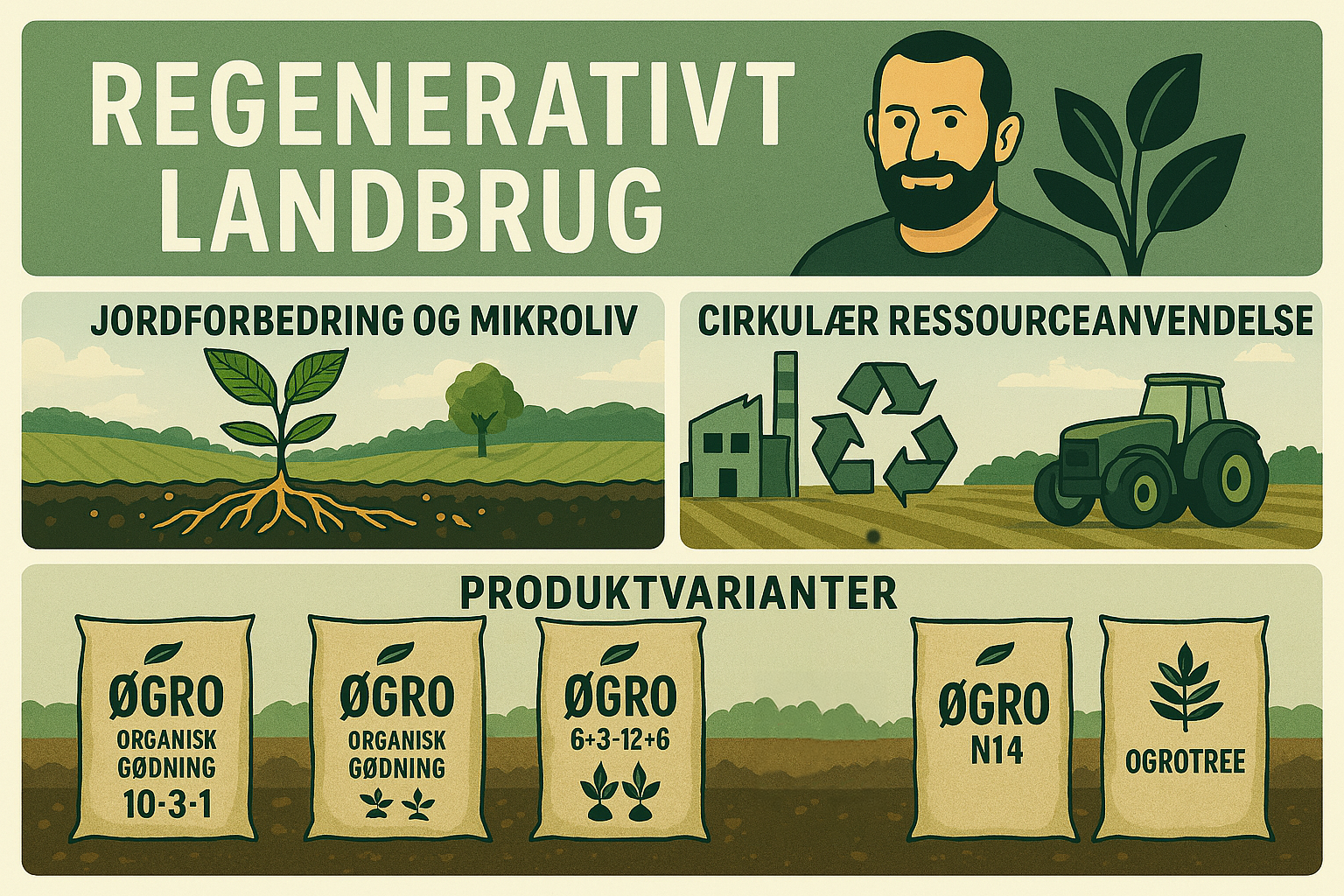 REGENERATIVT LANDBRUG

JORDFORBEDRING OG MIKROLIV

CIRKULÆR RESSOURCEANVENDELSE

PRODUKTVARIANTER

ØGRO
ORGANISK GØDNING
10-3-1

ØGRO
ORGANISK GØDNING

ØGRO
6+3-12+6

ØGRO
N14

OGROTREE